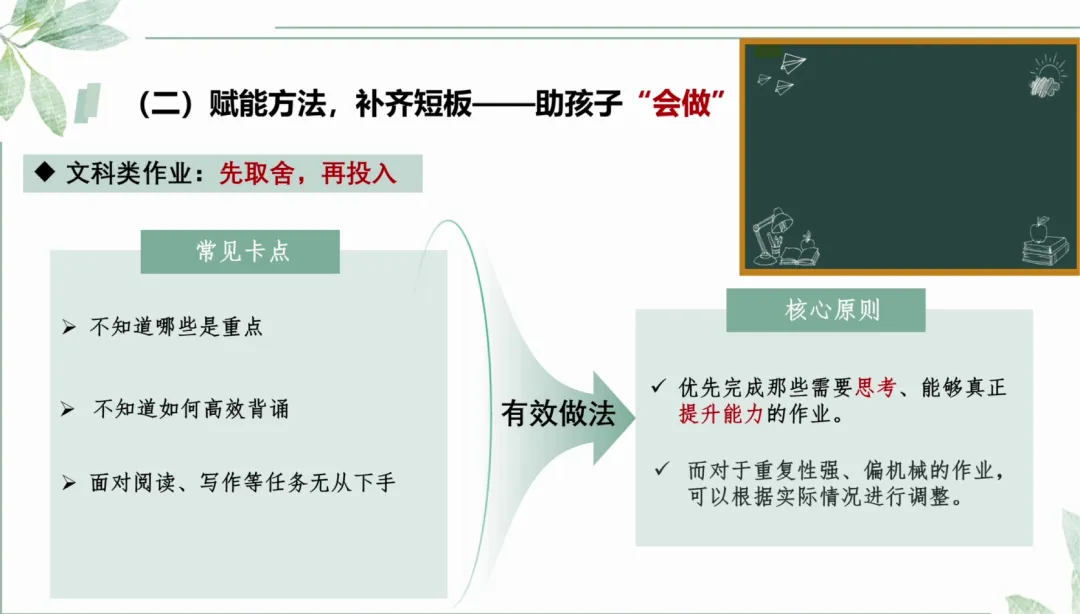 （二）赋能方法，补齐短板——助孩子“会做”

◆ 文科类作业：先取舍，再投入

常见卡点

➢ 不知道哪些是重点

➢ 不知道如何高效背诵

➢ 面对阅读、写作等任务无从下手

有效做法

核心原则

✓ 优先完成那些需要思考、能够真正提升能力的作业。

✓ 而对于重复性强、偏机械的作业，可以根据实际情况进行调整。